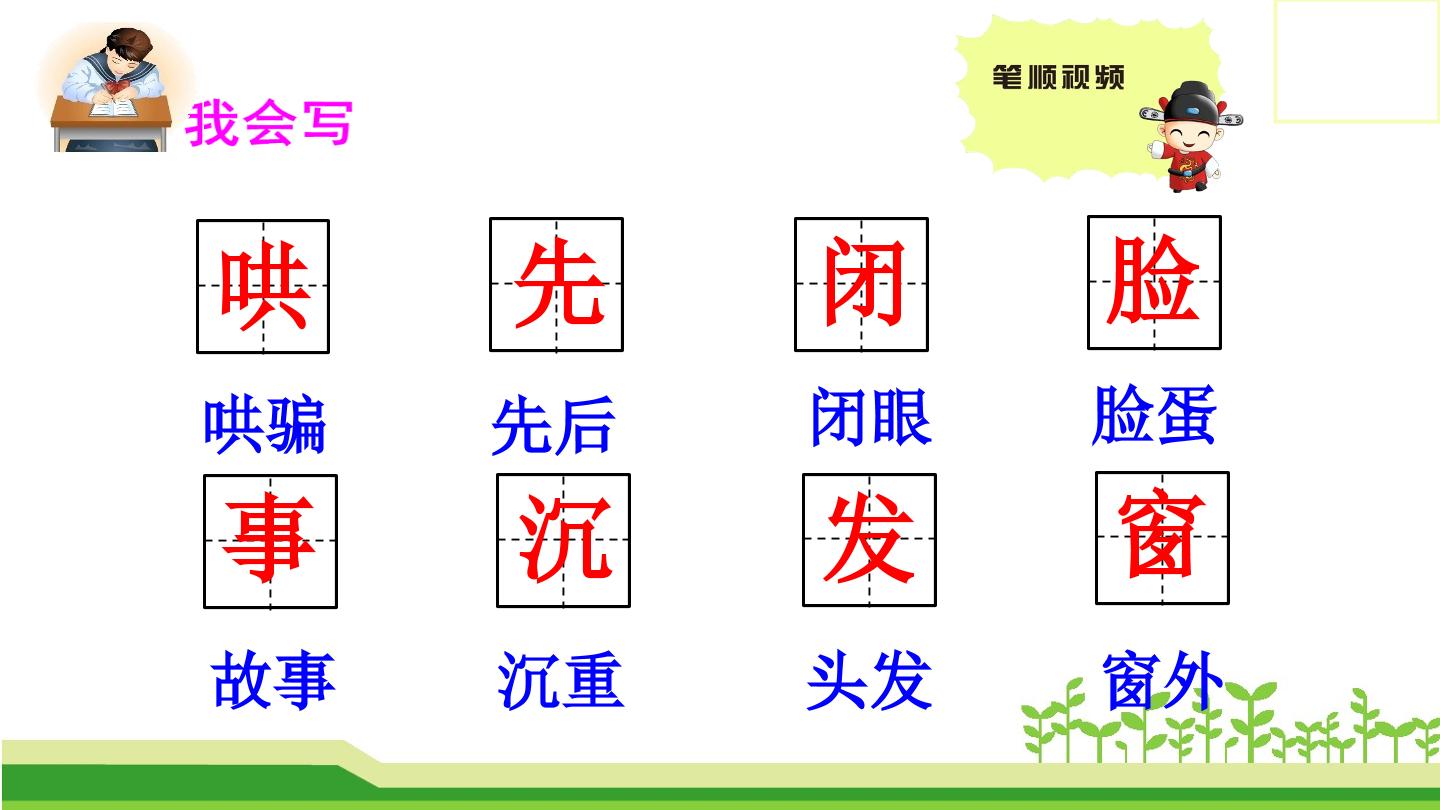 我会写

笔顺视频

哄 先 闭 脸

哄骗 先后 闭眼 脸蛋

事 沉 发 窗

故事 沉重 头发 窗外